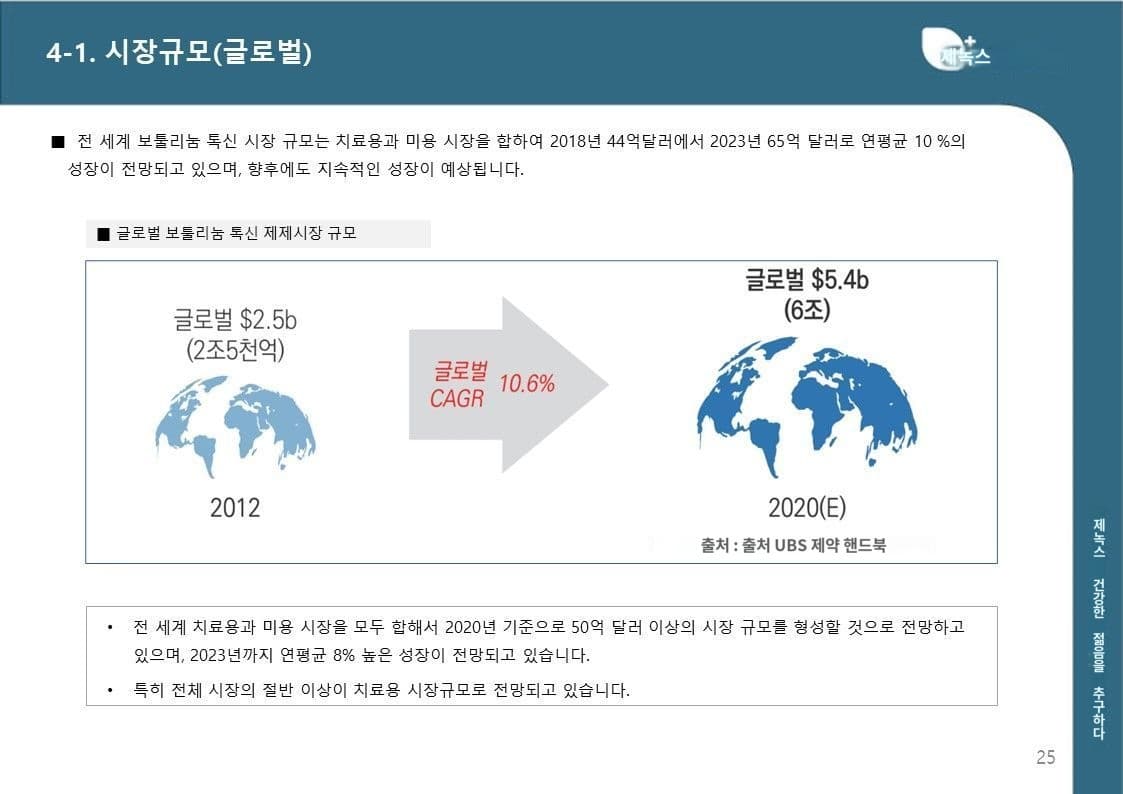 4-1. 시장규모(글로벌)

제녹스

■ 전 세계 보툴리눔 톡신 시장 규모는 치료용과 미용 시장을 합하여 2018년 44억달러에서 2023년 65억 달러로 연평균 10 %의 성장이 전망되고 있으며, 향후에도 지속적인 성장이 예상됩니다.

■ 글로벌 보툴리눔 톡신 제제시장 규모

글로벌 $2.5b
(2조5천억)

2012

글로벌 CAGR 10.6%

글로벌 $5.4b
(6조)

2020(E)

출처 : 출처 UBS 제약 핸드북

• 전 세계 치료용과 미용 시장을 모두 합해서 2020년 기준으로 50억 달러 이상의 시장 규모를 형성할 것으로 전망하고 있으며, 2023년까지 연평균 8% 높은 성장이 전망되고 있습니다.

• 특히 전체 시장의 절반 이상이 치료용 시장규모로 전망되고 있습니다.

제녹스 건강한 젊음을 추구하다

25